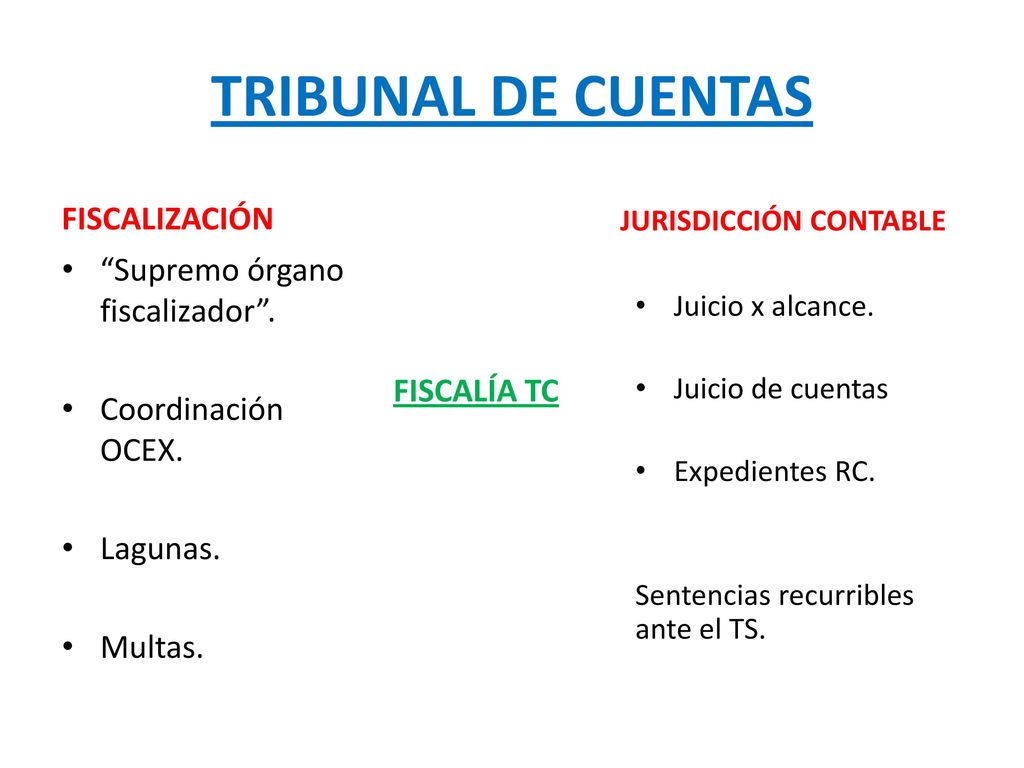 TRIBUNAL DE CUENTAS

FISCALIZACIÓN

• “Supremo órgano fiscalizador”.

• Coordinación OCEX.

• Lagunas.

• Multas.

FISCALÍA TC

JURISDICCIÓN CONTABLE

• Juicio x alcance.

• Juicio de cuentas

• Expedientes RC.

Sentencias recurribles ante el TS.